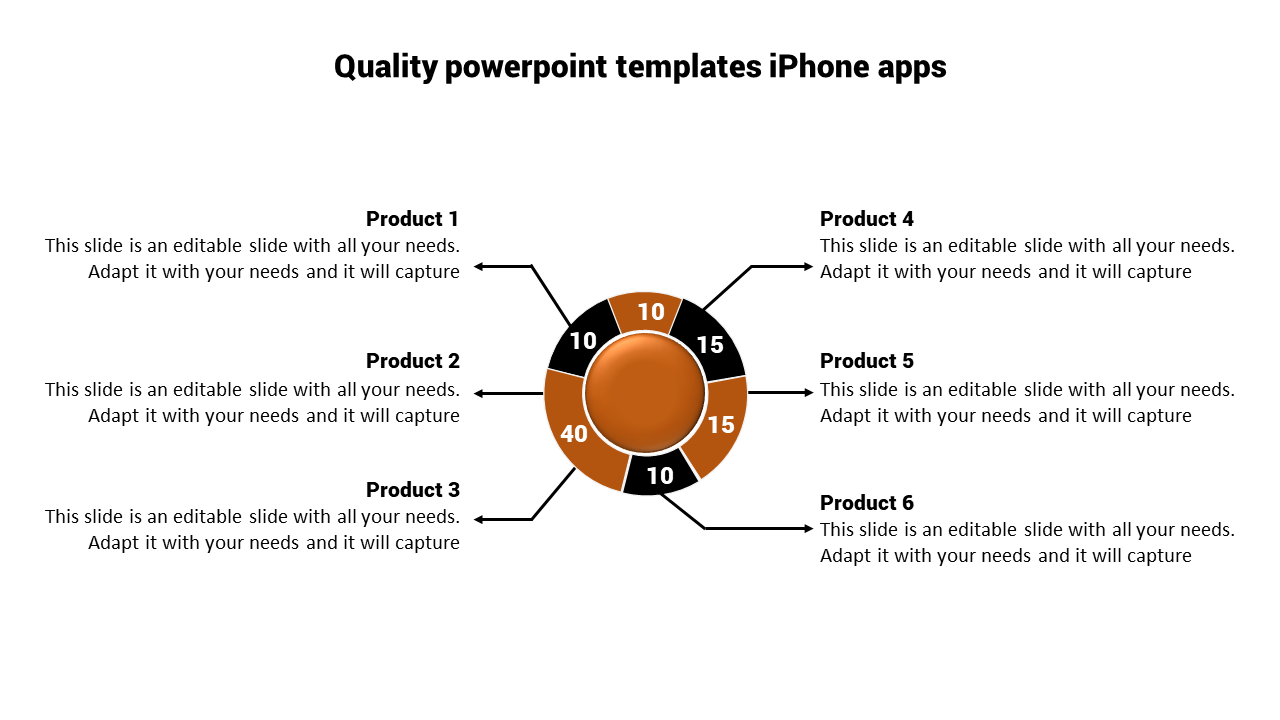 Quality powerpoint templates iPhone apps

Product 1
This slide is an editable slide with all your needs. Adapt it with your needs and it will capture

Product 2
This slide is an editable slide with all your needs. Adapt it with your needs and it will capture

Product 3
This slide is an editable slide with all your needs. Adapt it with your needs and it will capture

10
10
15
40
15
10

Product 4
This slide is an editable slide with all your needs. Adapt it with your needs and it will capture

Product 5
This slide is an editable slide with all your needs. Adapt it with your needs and it will capture

Product 6
This slide is an editable slide with all your needs. Adapt it with your needs and it will capture